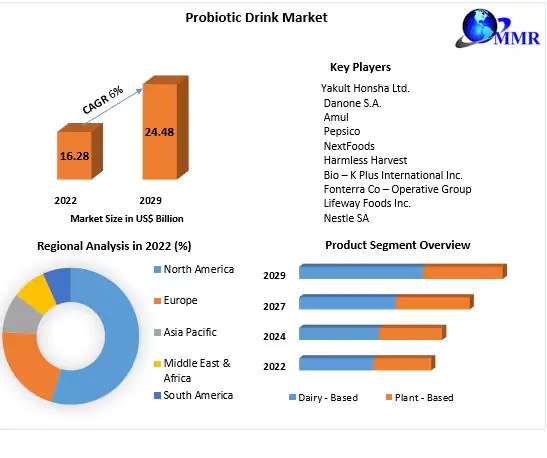 Probiotic Drink Market

MMR

CAGR 6%

16.28

24.48

2022

2029

Market Size in US$ Billion

Key Players

Yakult Honsha Ltd.
Danone S.A.
Amul
Pepsico
NextFoods
Harmless Harvest
Bio – K Plus International Inc.
Fonterra Co – Operative Group
Lifeway Foods Inc.
Nestle SA

Regional Analysis in 2022 (%)

North America
Europe
Asia Pacific
Middle East & Africa
South America

Product Segment Overview

2029
2027
2024
2022

Dairy - Based
Plant - Based